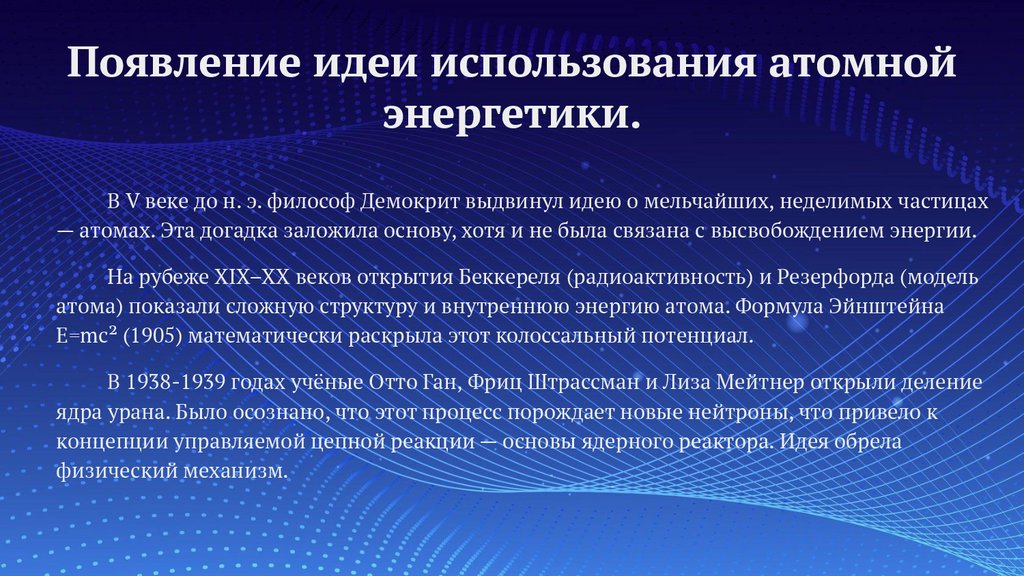 Появление идеи использования атомной энергетики.

В V веке до н. э. философ Демокрит выдвинул идею о мельчайших, неделимых частицах — атомах. Эта догадка заложила основу, хотя и не была связана с высвобождением энергии.

На рубеже XIX–XX веков открытия Беккереля (радиоактивность) и Резерфорда (модель атома) показали сложную структуру и внутреннюю энергию атома. Формула Эйнштейна $E=mc^2$ (1905) математически раскрыла этот колоссальный потенциал.

В 1938-1939 годах учёные Отто Ган, Фриц Штрассман и Лиза Мейтнер открыли деление ядра урана. Было осознано, что этот процесс порождает новые нейтроны, что привело к концепции управляемой цепной реакции — основы ядерного реактора. Идея обрела физический механизм.